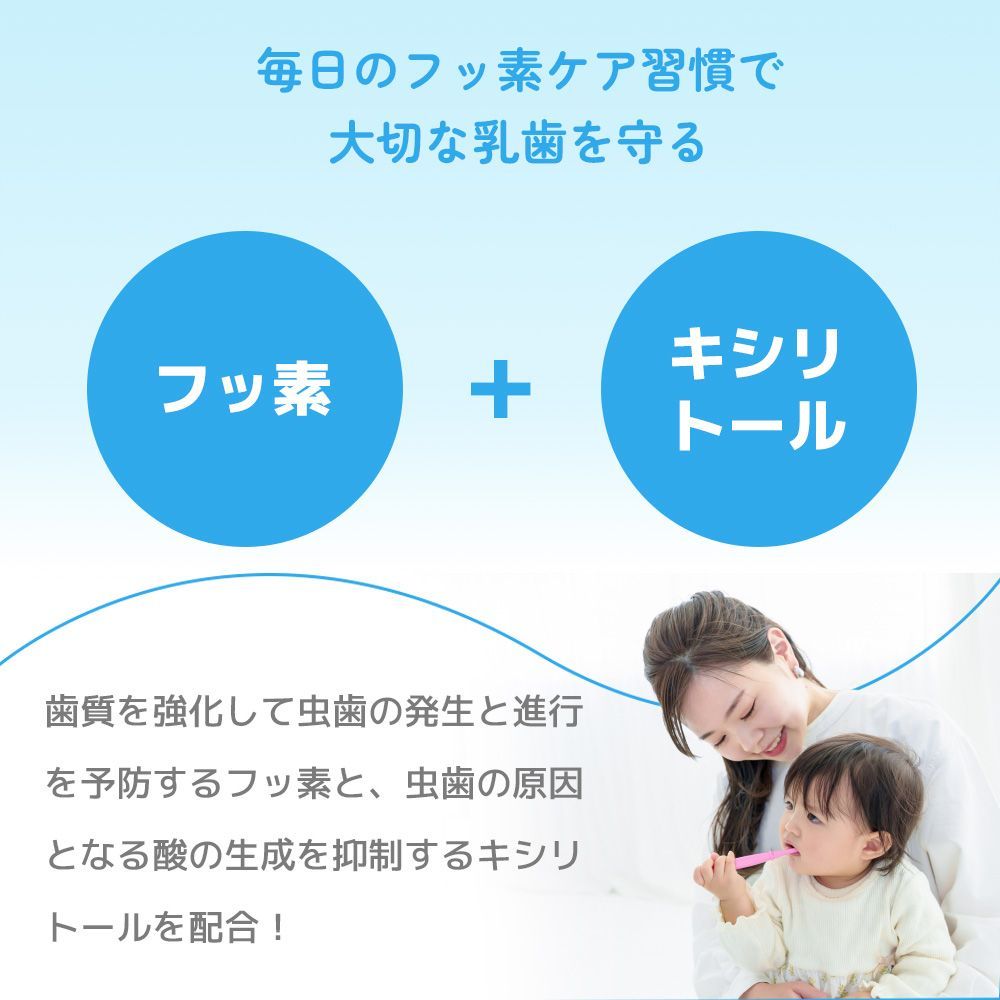 毎日のフッ素ケア習慣で
大切な乳歯を守る

フッ素

+

キシリトール

歯質を強化して虫歯の発生と進行を予防するフッ素と、虫歯の原因となる酸の生成を抑制するキシリトールを配合！